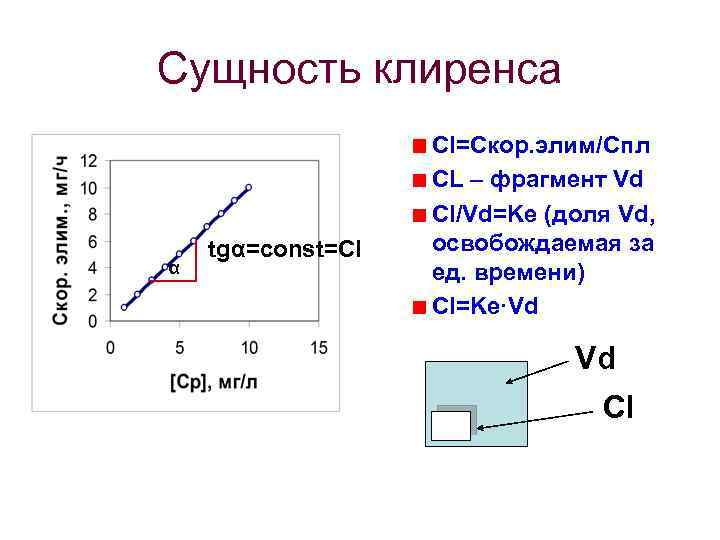 Сущность клиренса

Скор. элим., мг/ч

12
10
8
6
4
2
0

0
5
10
15

[Cp], мг/л

α

tgα=const=Cl

Cl=Скор.элим/Спл

CL – фрагмент Vd

Cl/Vd=Ke (доля Vd, освобождаемая за ед. времени)

Cl=Ke·Vd

Vd

Cl